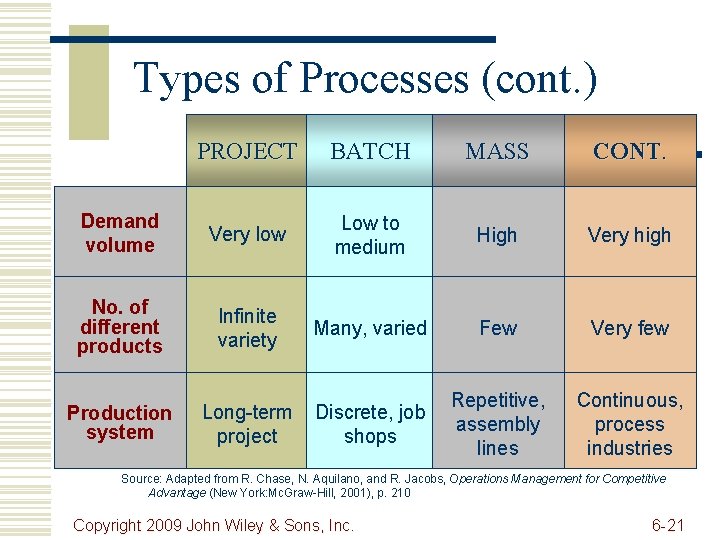 Types of Processes (cont.)

| | PROJECT | BATCH | MASS | CONT. |
|---|---|---|---|---|
| Demand volume | Very low | Low to medium | High | Very high |
| No. of different products | Infinite variety | Many, varied | Few | Very few |
| Production system | Long-term project | Discrete, job shops | Repetitive, assembly lines | Continuous, process industries |

Source: Adapted from R. Chase, N. Aquilano, and R. Jacobs, Operations Management for Competitive Advantage (New York:McGraw-Hill, 2001), p. 210

Copyright 2009 John Wiley & Sons, Inc.

6-21